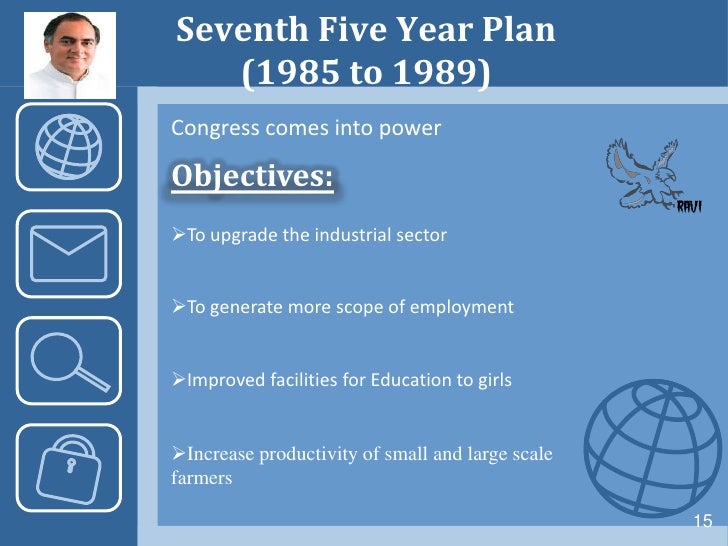 Seventh Five Year Plan
(1985 to 1989)

Congress comes into power

Objectives:

RAVI

➢To upgrade the industrial sector

➢To generate more scope of employment

➢Improved facilities for Education to girls

➢Increase productivity of small and large scale farmers

15